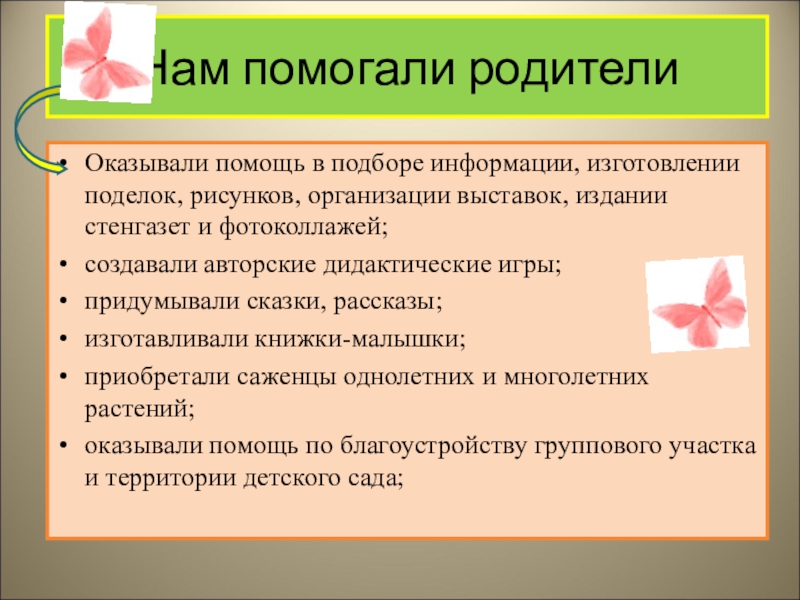 Нам помогали родители

• Оказывали помощь в подборе информации, изготовлении поделок, рисунков, организации выставок, издании стенгазет и фотоколлажей;
• создавали авторские дидактические игры;
• придумывали сказки, рассказы;
• изготавливали книжки-малышки;
• приобретали саженцы однолетних и многолетних растений;
• оказывали помощь по благоустройству группового участка и территории детского сада;